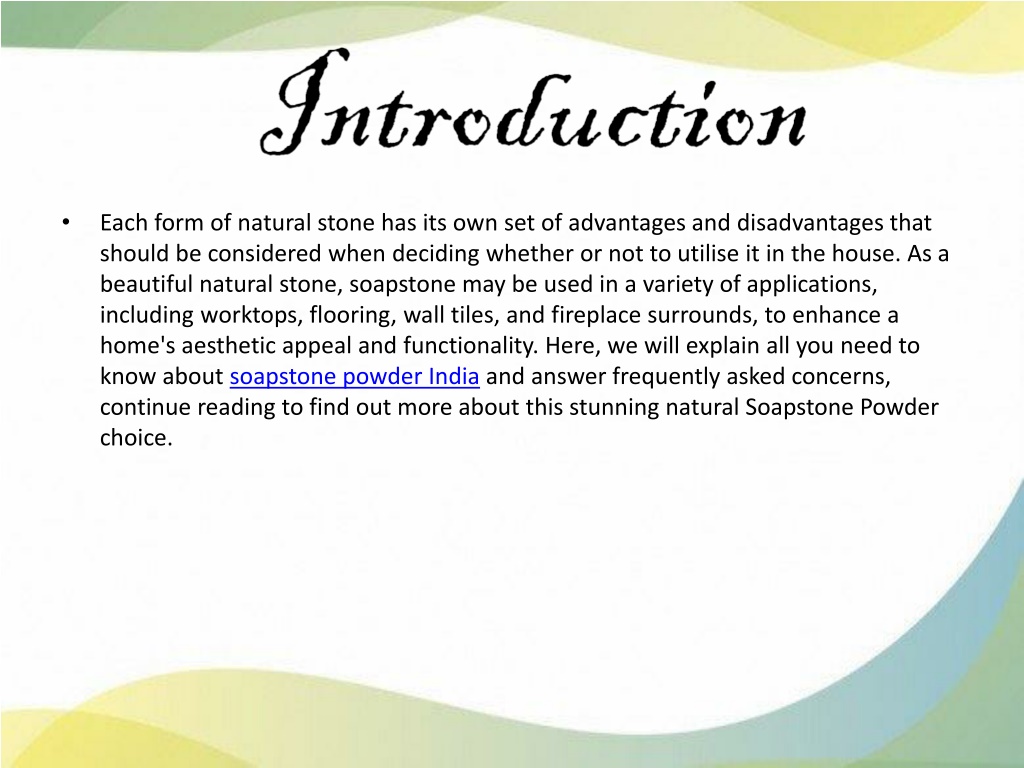 Introduction

• Each form of natural stone has its own set of advantages and disadvantages that should be considered when deciding whether or not to utilise it in the house. As a beautiful natural stone, soapstone may be used in a variety of applications, including worktops, flooring, wall tiles, and fireplace surrounds, to enhance a home's aesthetic appeal and functionality. Here, we will explain all you need to know about soapstone powder India and answer frequently asked concerns, continue reading to find out more about this stunning natural Soapstone Powder choice.